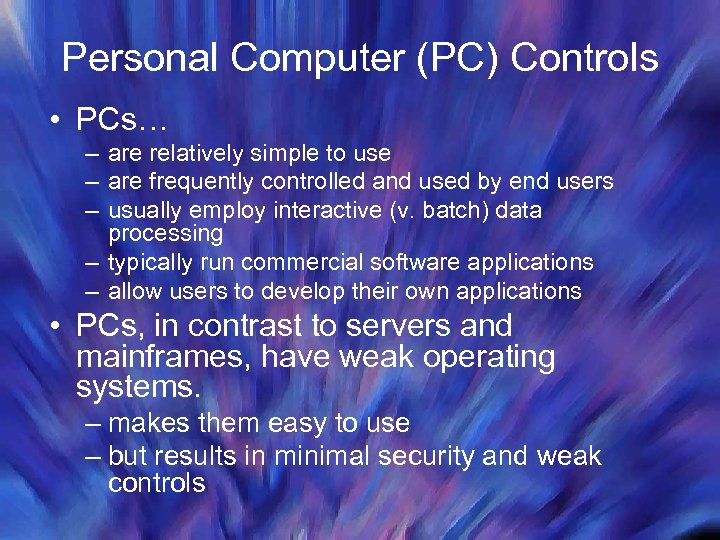 Personal Computer (PC) Controls

• PCs…
– are relatively simple to use
– are frequently controlled and used by end users
– usually employ interactive (v. batch) data processing
– typically run commercial software applications
– allow users to develop their own applications

• PCs, in contrast to servers and mainframes, have weak operating systems.
– makes them easy to use
– but results in minimal security and weak controls